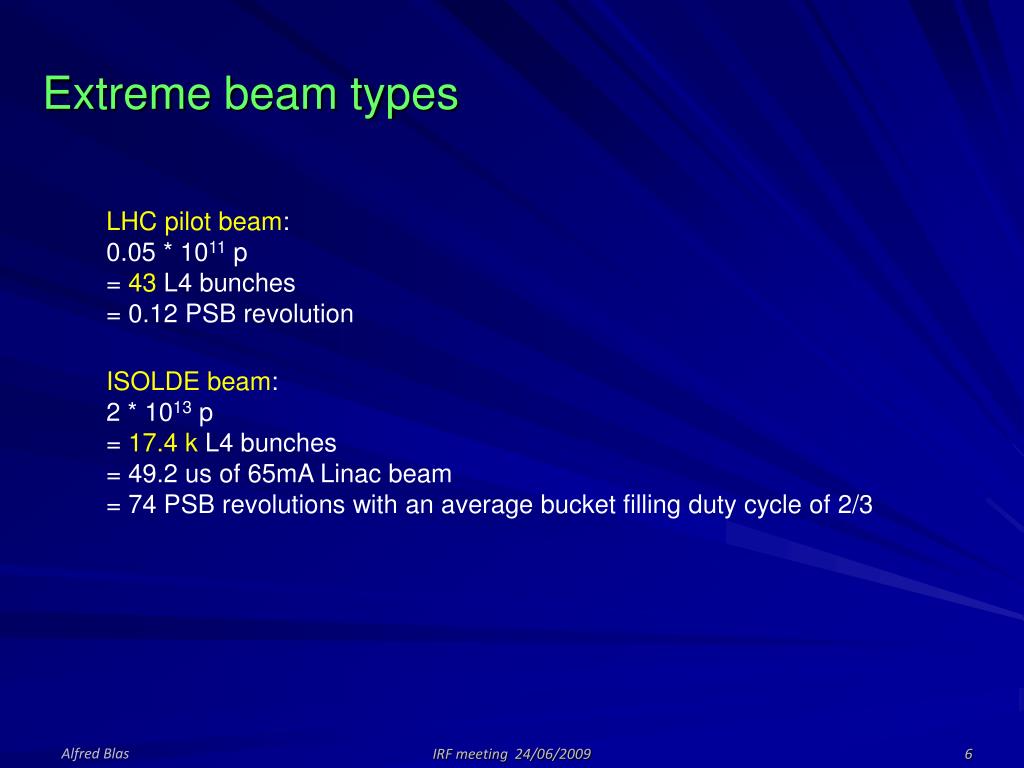 Extreme beam types

LHC pilot beam:
0.05 * $10^{11}$ p
= 43 L4 bunches
= 0.12 PSB revolution

ISOLDE beam:
2 * $10^{13}$ p
= 17.4 k L4 bunches
= 49.2 us of 65mA Linac beam
= 74 PSB revolutions with an average bucket filling duty cycle of 2/3

Alfred Blas

IRF meeting 24/06/2009

6